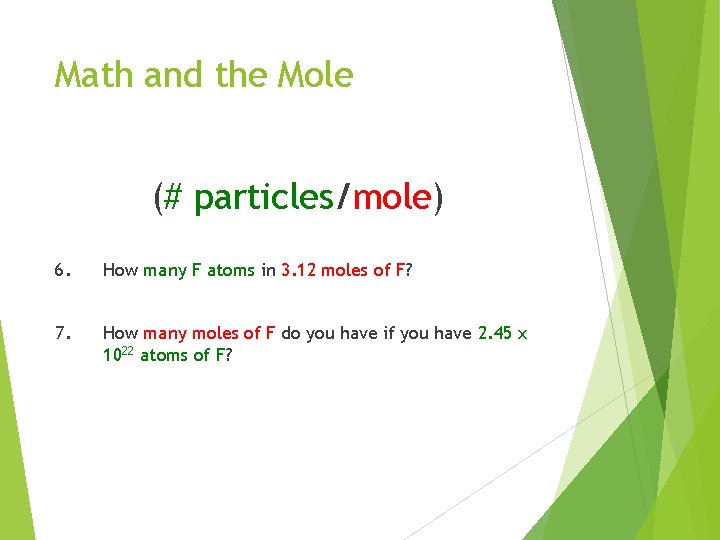 Math and the Mole

(# particles/mole)

6. How many F atoms in 3.12 moles of F?

7. How many moles of F do you have if you have $2.45 \times 10^{22}$ atoms of F?